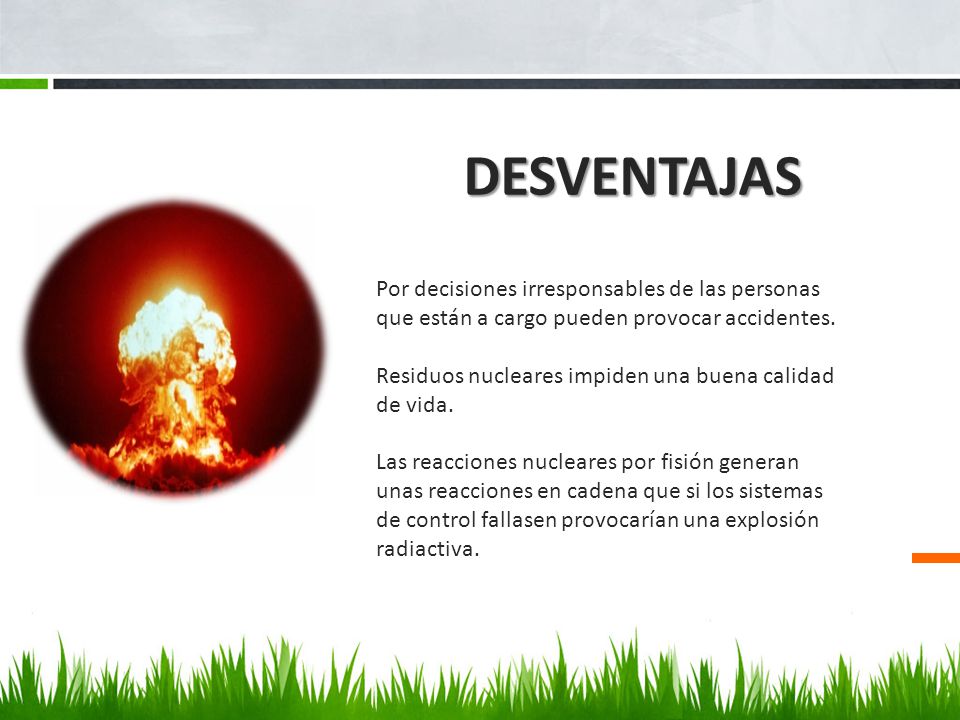 DESVENTAJAS

Por decisiones irresponsables de las personas que están a cargo pueden provocar accidentes.

Residuos nucleares impiden una buena calidad de vida.

Las reacciones nucleares por fisión generan unas reacciones en cadena que si los sistemas de control fallasen provocarían una explosión radiactiva.